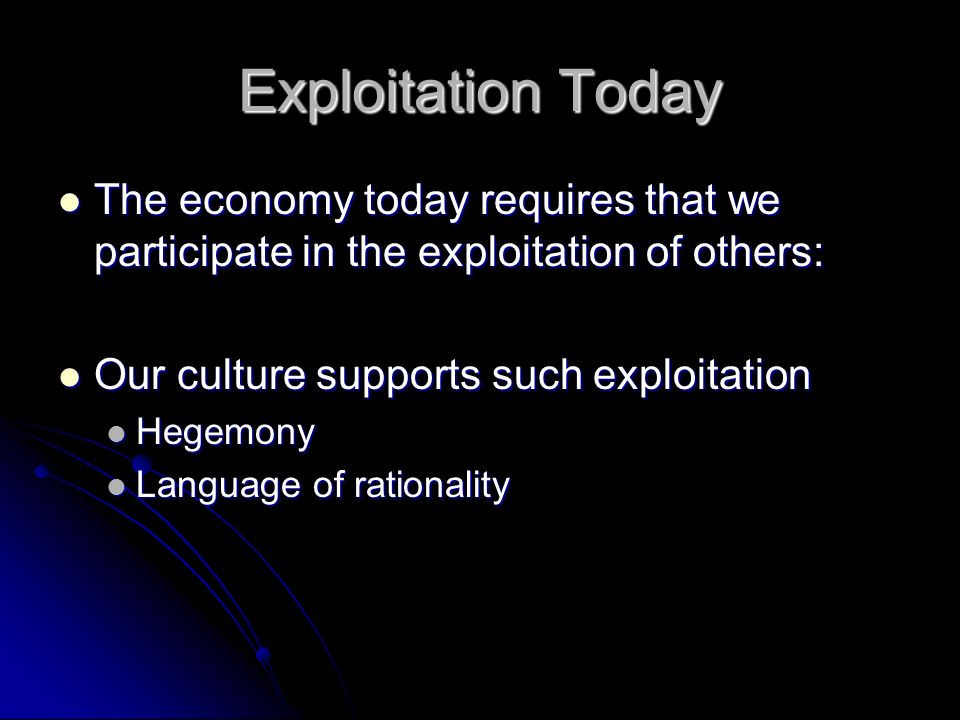 Exploitation Today

- The economy today requires that we participate in the exploitation of others:

- Our culture supports such exploitation
  - Hegemony
  - Language of rationality